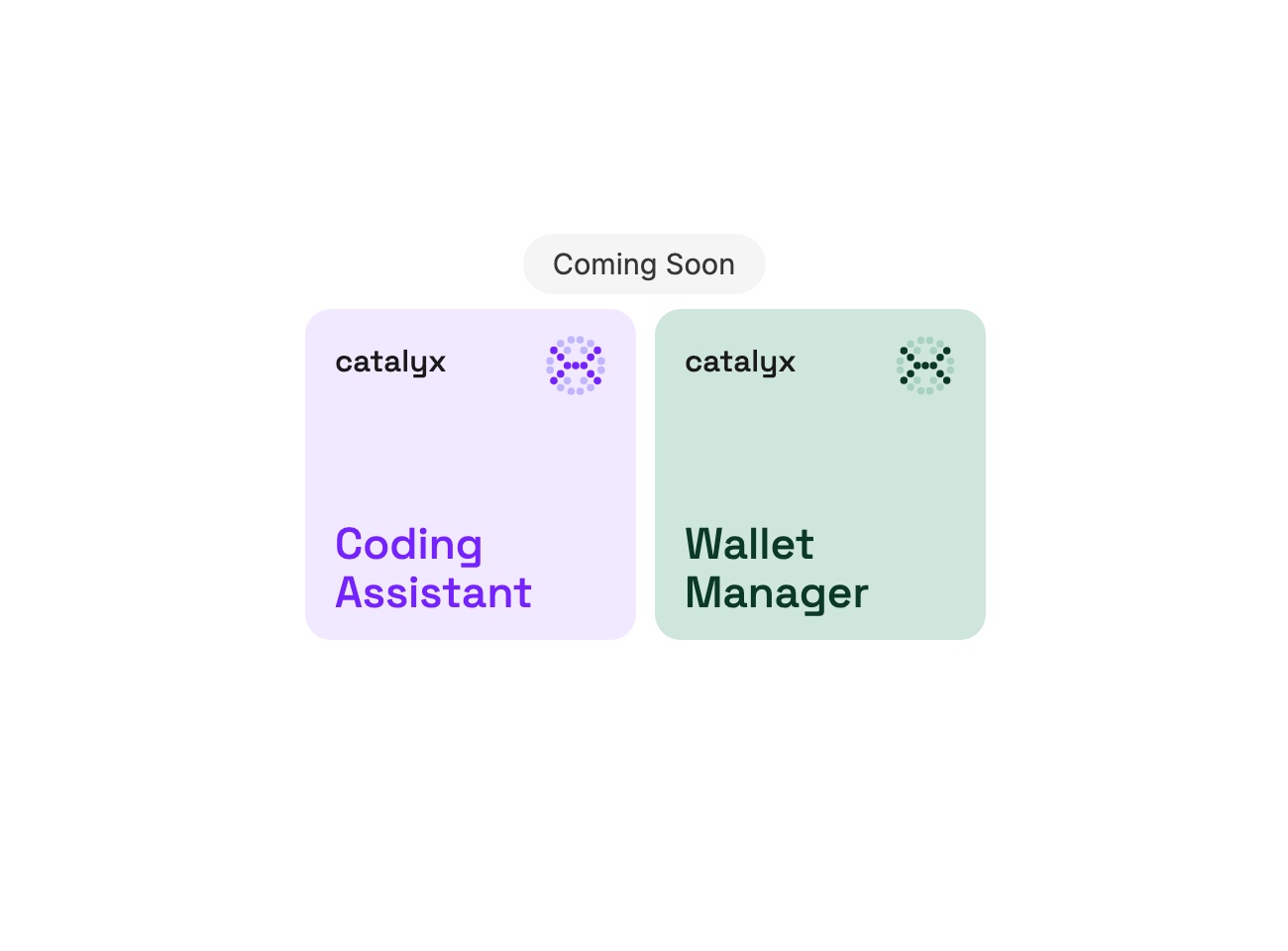 Coming Soon

catalyx

Coding Assistant

catalyx

Wallet Manager